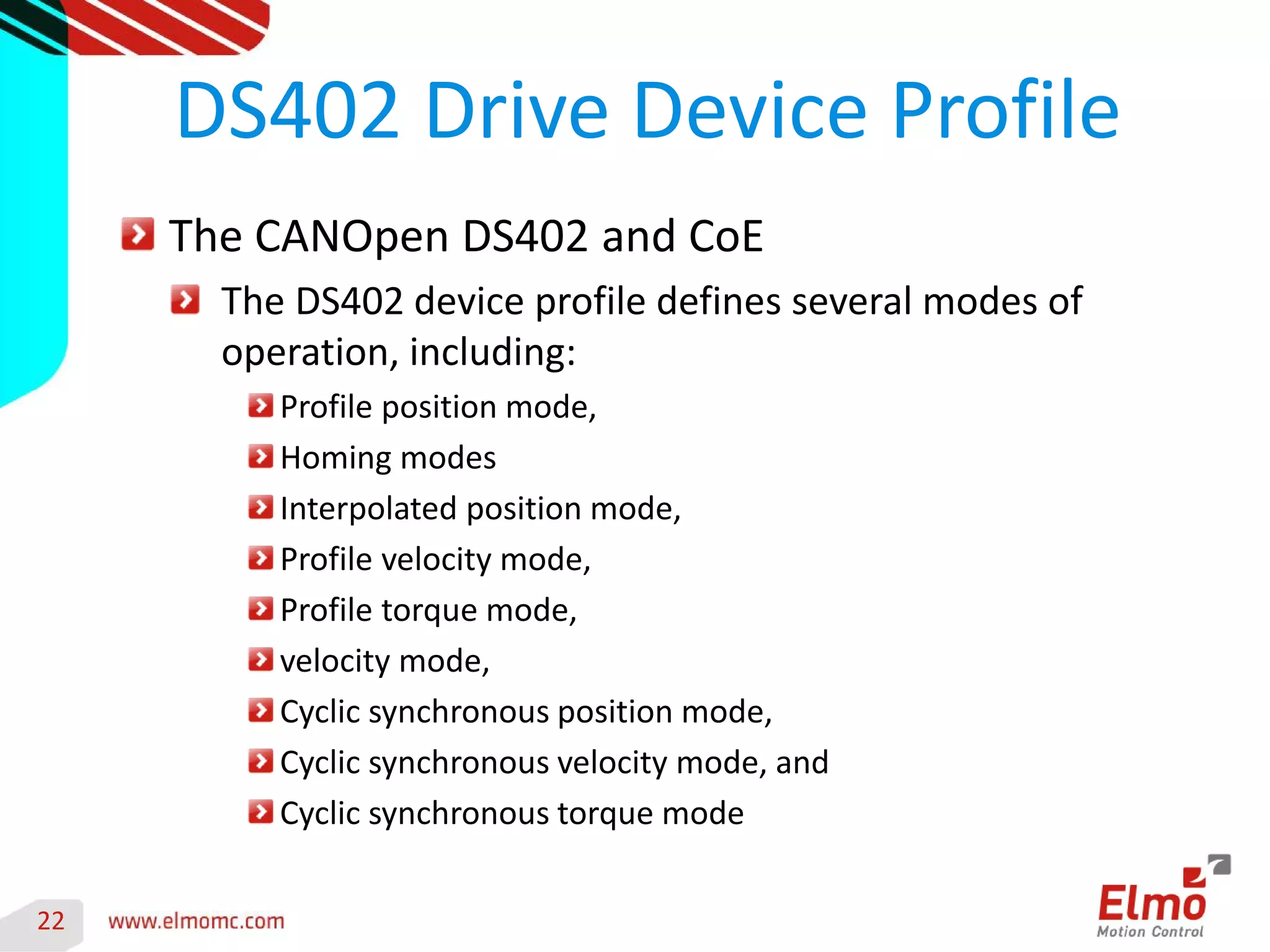 DS402 Drive Device Profile

The CANOpen DS402 and CoE

The DS402 device profile defines several modes of operation, including:

Profile position mode,

Homing modes

Interpolated position mode,

Profile velocity mode,

Profile torque mode,

velocity mode,

Cyclic synchronous position mode,

Cyclic synchronous velocity mode, and

Cyclic synchronous torque mode

22 www.elmomc.com

Elmo Motion Control